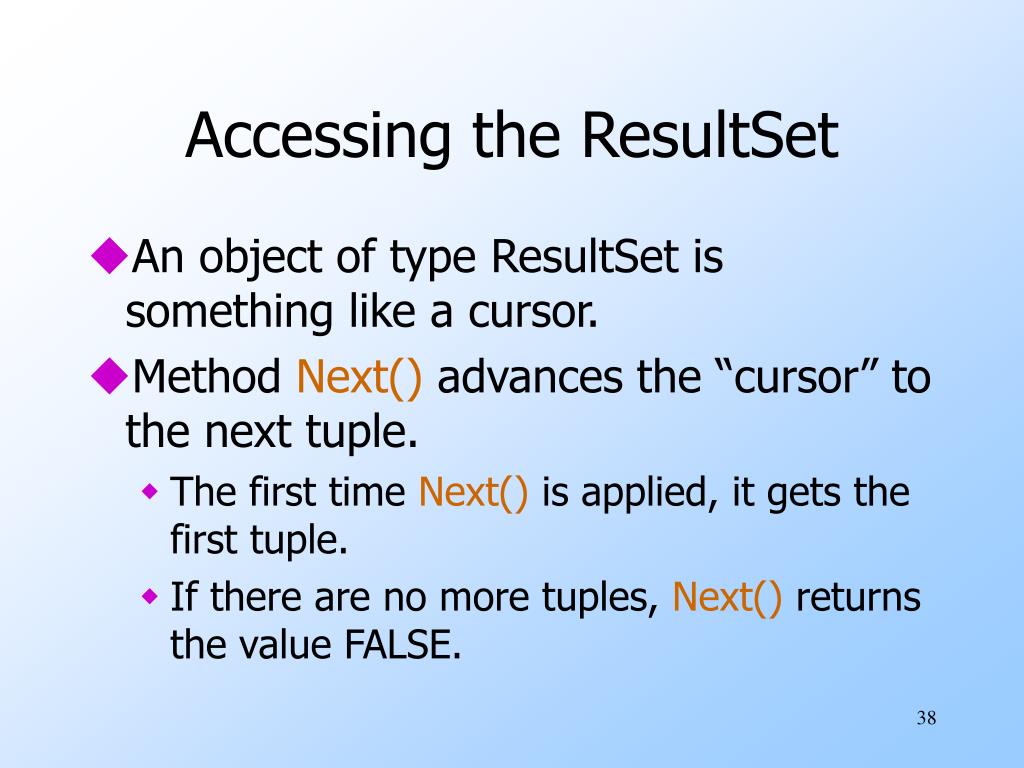 Accessing the ResultSet

◆An object of type ResultSet is something like a cursor.

◆Method Next() advances the “cursor” to the next tuple.

◆ The first time Next() is applied, it gets the first tuple.

◆ If there are no more tuples, Next() returns the value FALSE.

38